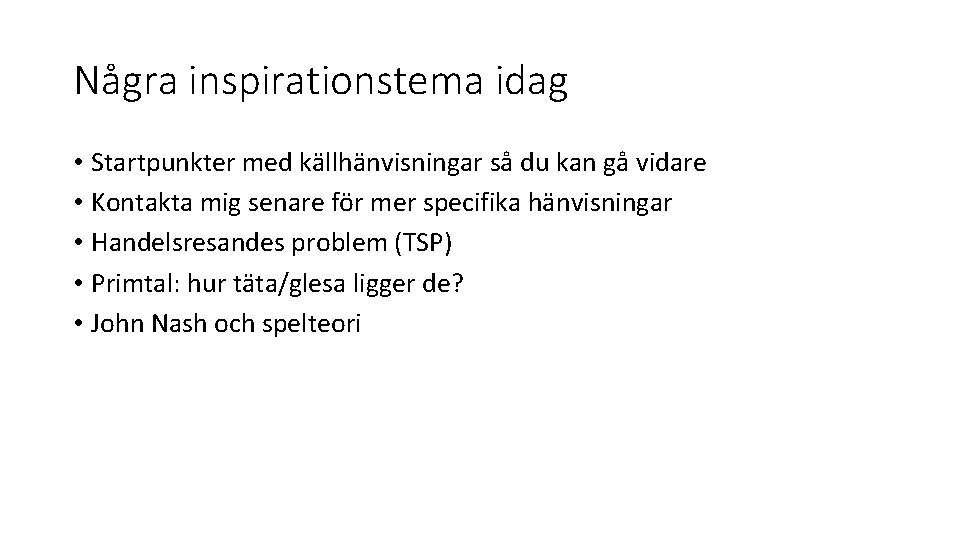 Några inspirationstema idag

• Startpunkter med källhänvisningar så du kan gå vidare
• Kontakta mig senare för mer specifika hänvisningar
• Handelsresandes problem (TSP)
• Primtal: hur täta/glesa ligger de?
• John Nash och spelteori